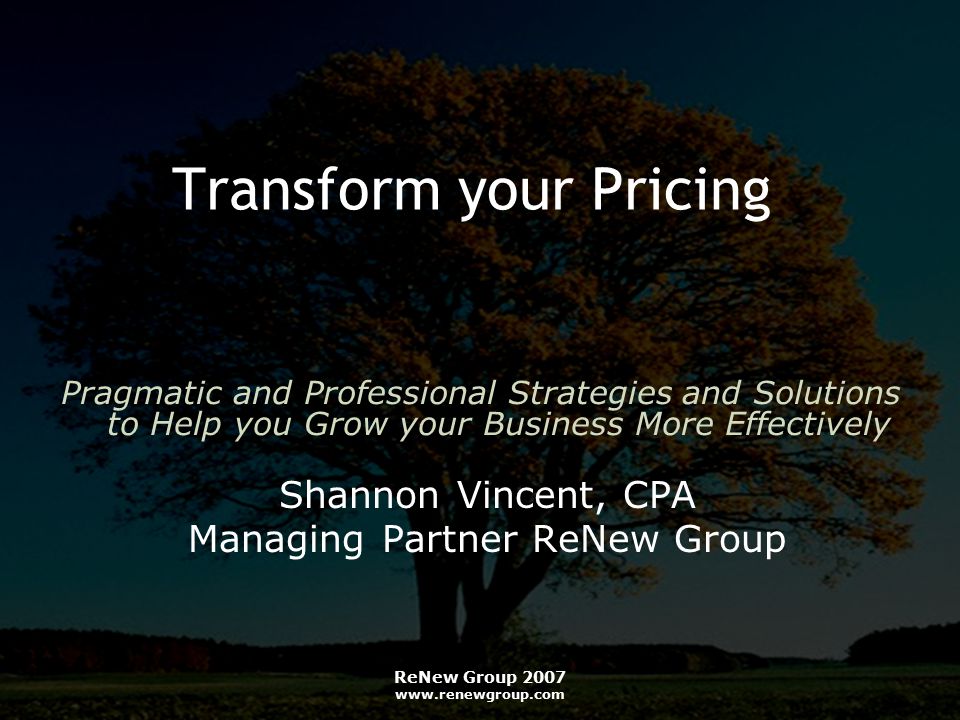 Transform your Pricing

Pragmatic and Professional Strategies and Solutions to Help you Grow your Business More Effectively

Shannon Vincent, CPA
Managing Partner ReNew Group

ReNew Group 2007
www.renewgroup.com